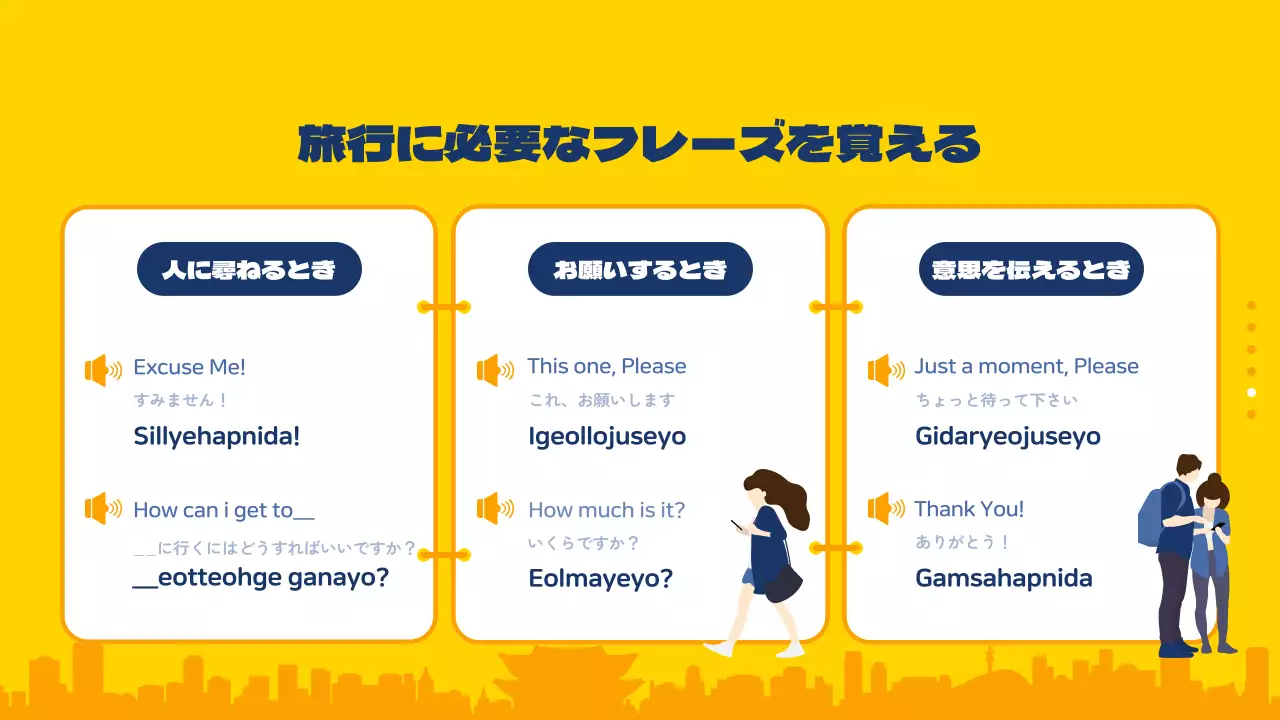 旅行に必要なフレーズを覚える

人に尋ねるとき

Excuse Me!
すみません！
Sillyehapnida!

How can i get to__
__に行くにはどうすればいいですか？
__eotteohge ganayo?

お願いするとき

This one, Please
これ、お願いします
Igeollojuseyo

How much is it?
いくらですか？
Eolmayeyo?

意思を伝えるとき

Just a moment, Please
ちょっと待って下さい
Gidaryeojuseyo

Thank You!
ありがとう！
Gamsahapnida